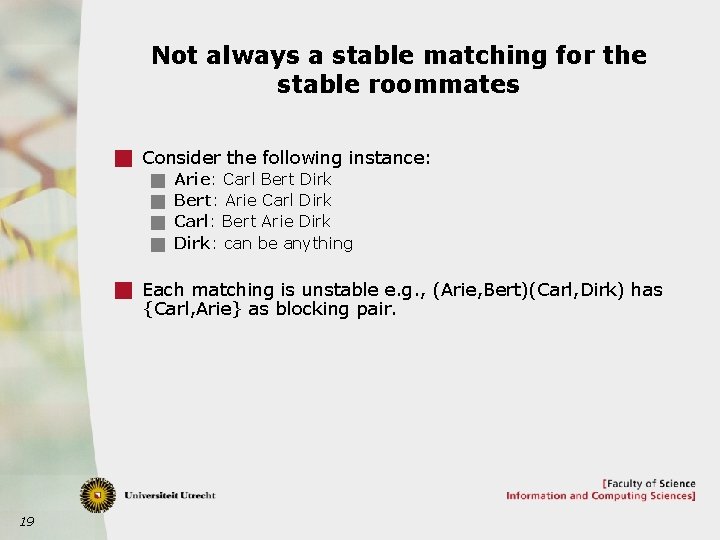 Not always a stable matching for the stable roommates

Consider the following instance:
Arie: Carl Bert Dirk
Bert: Arie Carl Dirk
Carl: Bert Arie Dirk
Dirk: can be anything

Each matching is unstable e.g., (Arie,Bert)(Carl,Dirk) has {Carl,Arie} as blocking pair.

Universiteit Utrecht

[Faculty of Science
Information and Computing Sciences]

19